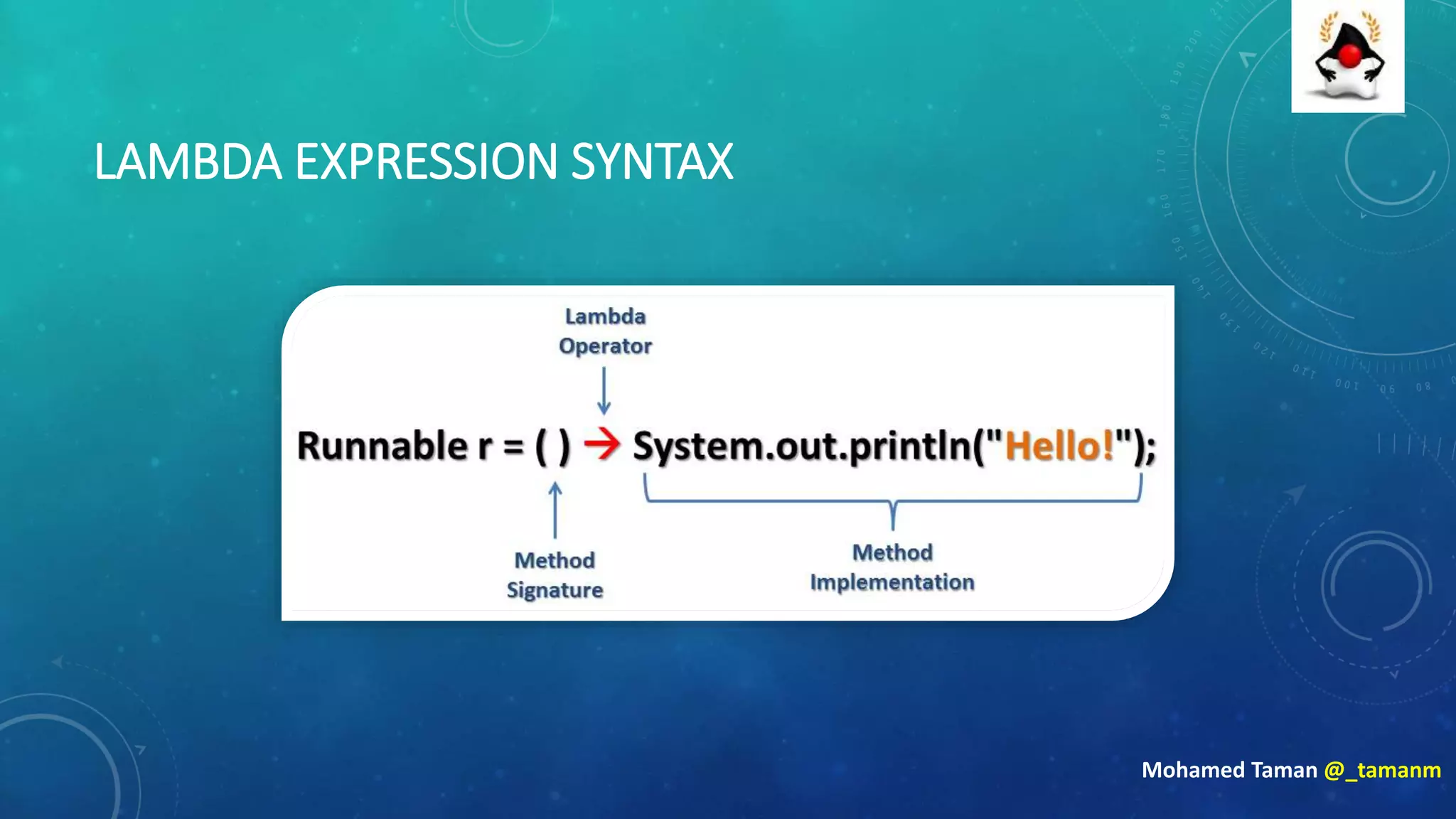 LAMBDA EXPRESSION SYNTAX

Lambda Operator

Runnable r = ( ) → System.out.println("Hello!");

Method Signature

Method Implementation

Mohamed Taman @_tamanm